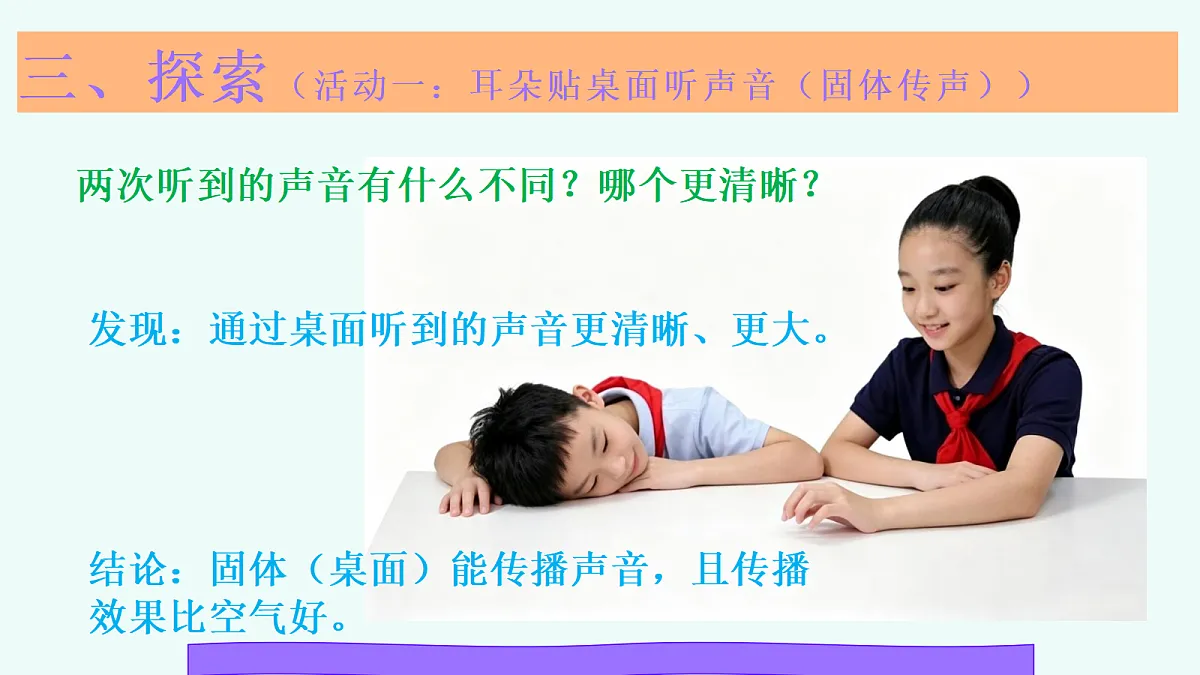 三、探索（活动一：耳朵贴桌面听声音（固体传声））

两次听到的声音有什么不同？哪个更清晰？

发现：通过桌面听到的声音更清晰、更大。

结论：固体（桌面）能传播声音，且传播效果比空气好。